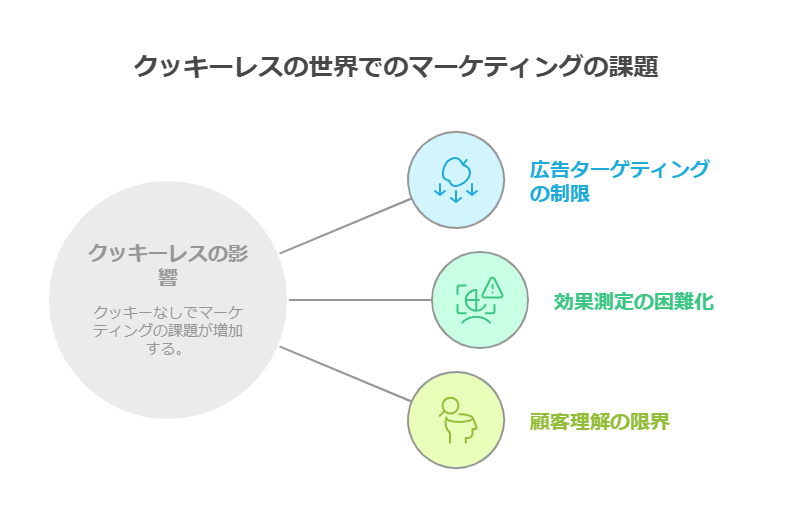 クッキーレスの世界でのマーケティングの課題

クッキーレスの影響

クッキーなしでマーケティングの課題が増加する。

広告ターゲティングの制限

効果測定の困難化

顧客理解の限界